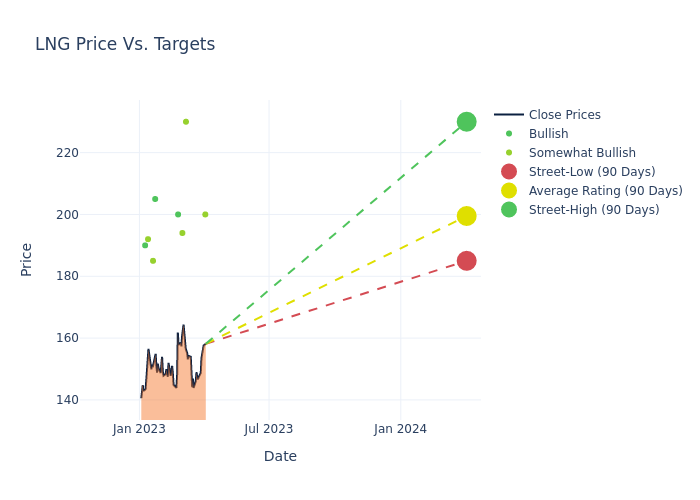 LNG Price Vs. Targets

Close Prices
Bullish
Somewhat Bullish
Street-Low (90 Days)
Average Rating (90 Days)
Street-High (90 Days)

Price

220
200
180
160
140

Jan 2023
Jul 2023
Jan 2024

Date